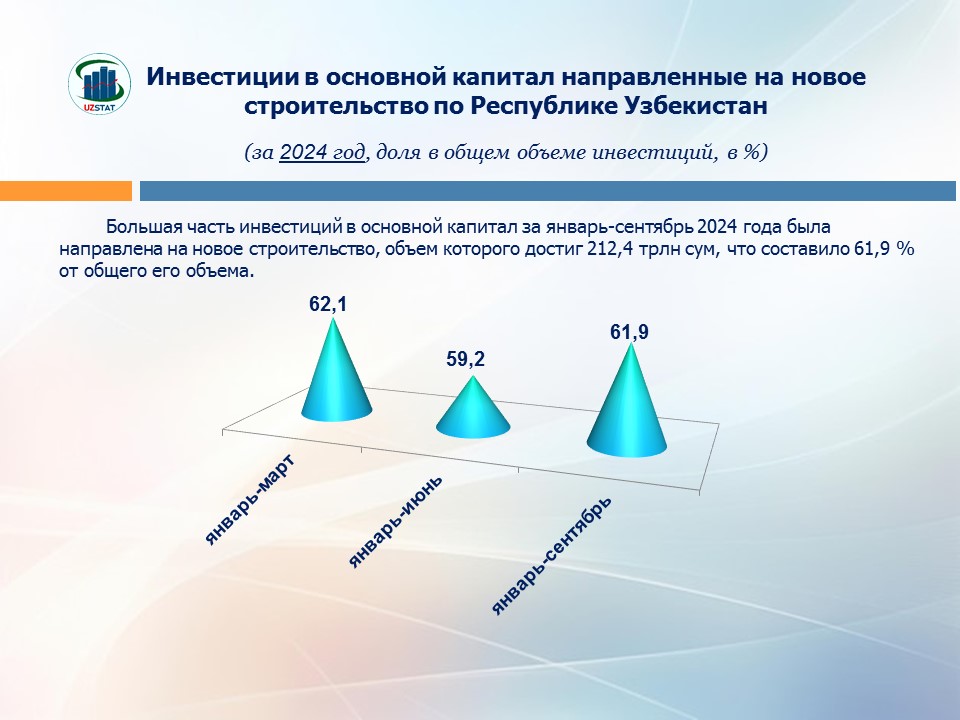 UZSTAT

Инвестиции в основной капитал направленные на новое строительство по Республике Узбекистан

(за 2024 год, доля в общем объеме инвестиций, в %)

Большая часть инвестиций в основной капитал за январь-сентябрь 2024 года была направлена на новое строительство, объем которого достиг 212,4 трлн сум, что составило 61,9 % от общего его объема.

62,1

59,2

61,9

январь-март

январь-июнь

январь-сентябрь